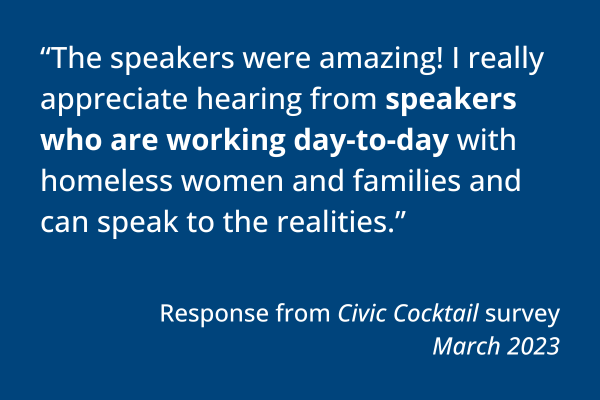 “The speakers were amazing! I really appreciate hearing from speakers who are working day-to-day with homeless women and families and can speak to the realities.”

Response from Civic Cocktail survey
March 2023